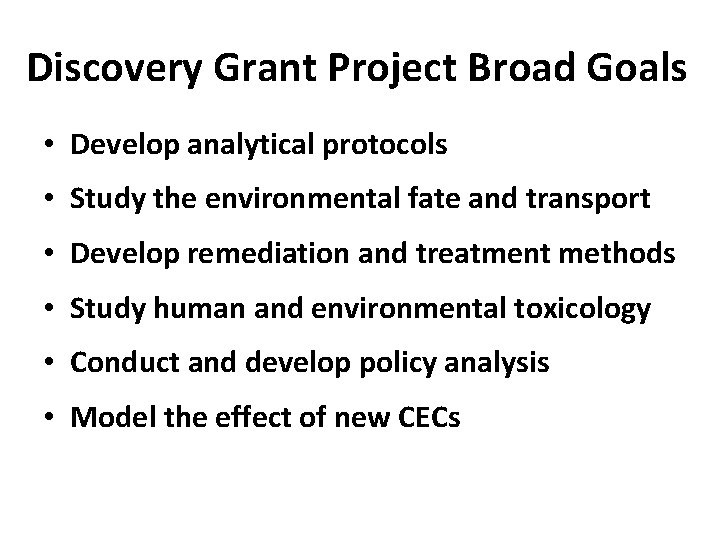 Discovery Grant Project Broad Goals

• Develop analytical protocols
• Study the environmental fate and transport
• Develop remediation and treatment methods
• Study human and environmental toxicology
• Conduct and develop policy analysis
• Model the effect of new CECs